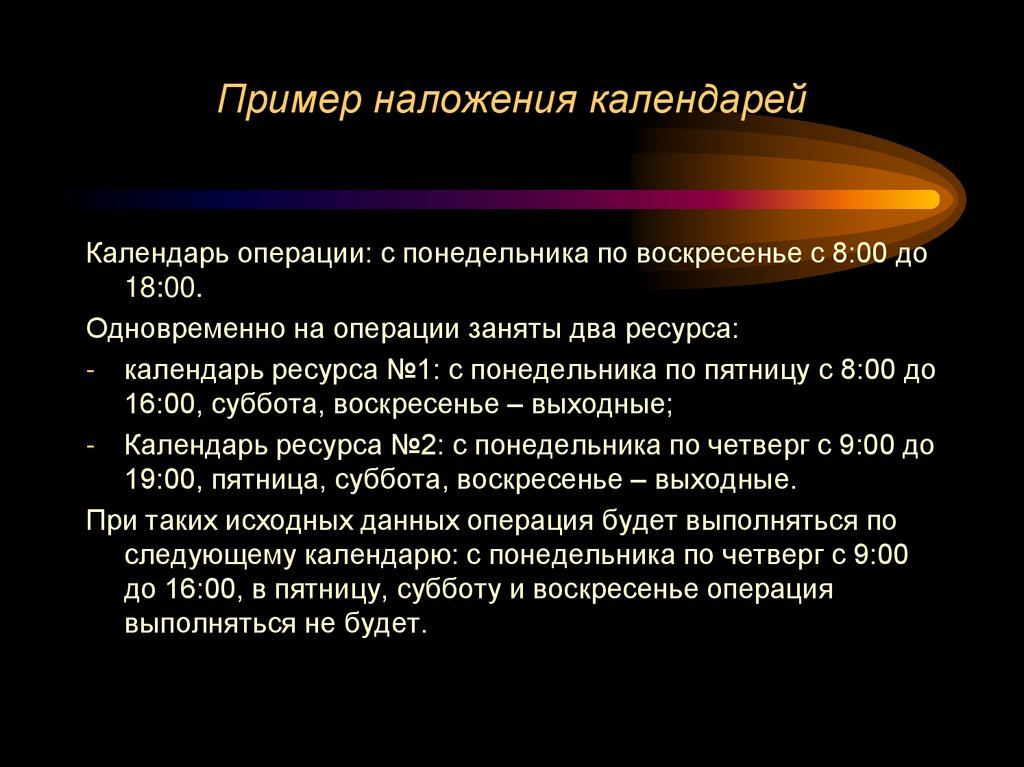 Пример наложения календарей

Календарь операции: с понедельника по воскресенье с 8:00 до 18:00.

Одновременно на операции заняты два ресурса:

- календарь ресурса №1: с понедельника по пятницу с 8:00 до 16:00, суббота, воскресенье – выходные;

- Календарь ресурса №2: с понедельника по четверг с 9:00 до 19:00, пятница, суббота, воскресенье – выходные.

При таких исходных данных операция будет выполняться по следующему календарю: с понедельника по четверг с 9:00 до 16:00, в пятницу, субботу и воскресенье операция выполняться не будет.